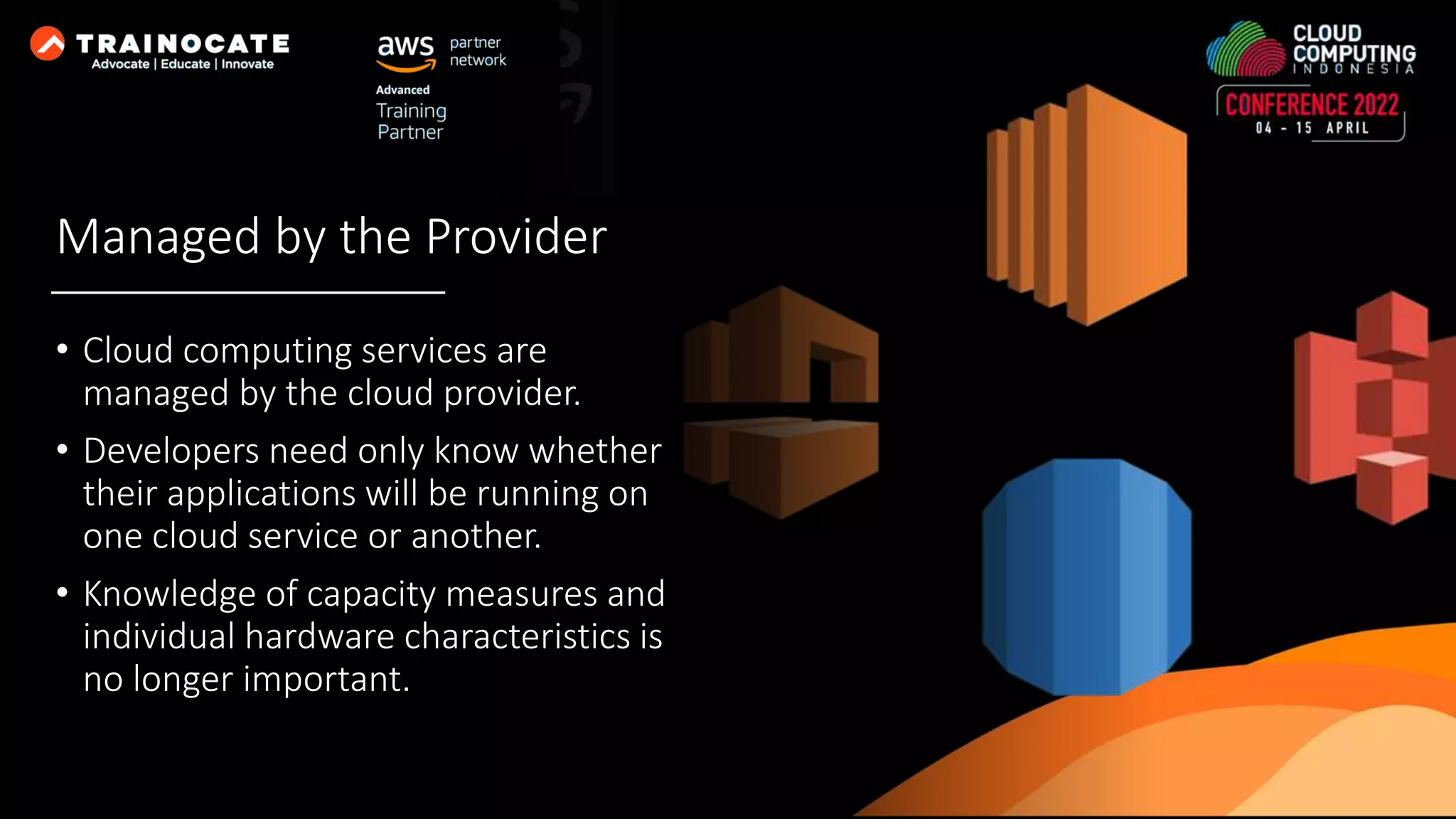 TRAINOCATE
Advocate | Educate | Innovate

aws partner network
Advanced Training Partner

CLOUD COMPUTING INDONESIA
CONFERENCE 2022
04 - 15 APRIL

Managed by the Provider

• Cloud computing services are managed by the cloud provider.

• Developers need only know whether their applications will be running on one cloud service or another.

• Knowledge of capacity measures and individual hardware characteristics is no longer important.